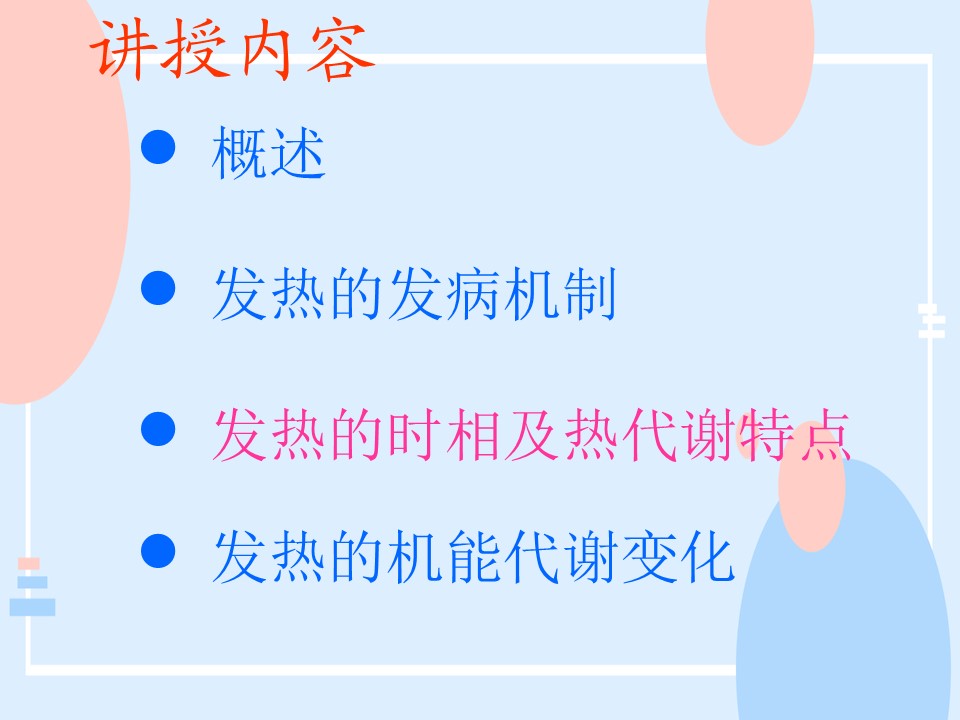 讲授内容

● 概述

● 发热的发病机制

● 发热的时相及热代谢特点

● 发热的机能代谢变化